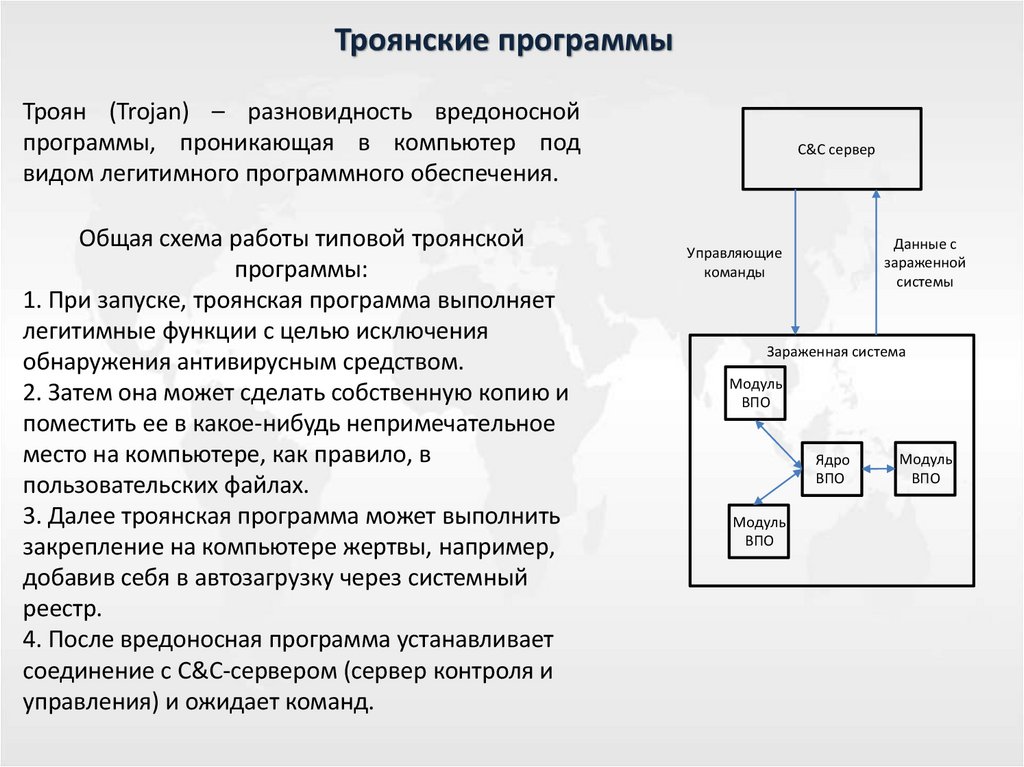 Троянские программы

Троян (Trojan) – разновидность вредоносной программы, проникающая в компьютер под видом легитимного программного обеспечения.

Общая схема работы типовой троянской программы:
1. При запуске, троянская программа выполняет легитимные функции с целью исключения обнаружения антивирусным средством.
2. Затем она может сделать собственную копию и поместить ее в какое-нибудь непримечательное место на компьютере, как правило, в пользовательских файлах.
3. Далее троянская программа может выполнить закрепление на компьютере жертвы, например, добавив себя в автозагрузку через системный реестр.
4. После вредоносная программа устанавливает соединение с C&C-сервером (сервер контроля и управления) и ожидает команд.

C&C сервер

Управляющие команды

Данные с зараженной системы

Зараженная система

Модуль ВПО

Ядро ВПО

Модуль ВПО

Модуль ВПО